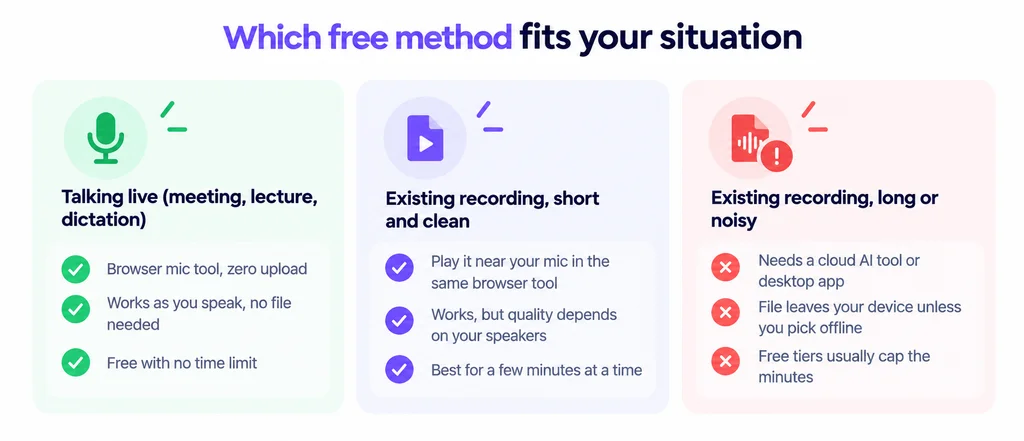 Which free method fits your situation

Talking live (meeting, lecture, dictation)

Browser mic tool, zero upload

Works as you speak, no file needed

Free with no time limit

Existing recording, short and clean

Play it near your mic in the same browser tool

Works, but quality depends on your speakers

Best for a few minutes at a time

Existing recording, long or noisy

Needs a cloud AI tool or desktop app

File leaves your device unless you pick offline

Free tiers usually cap the minutes